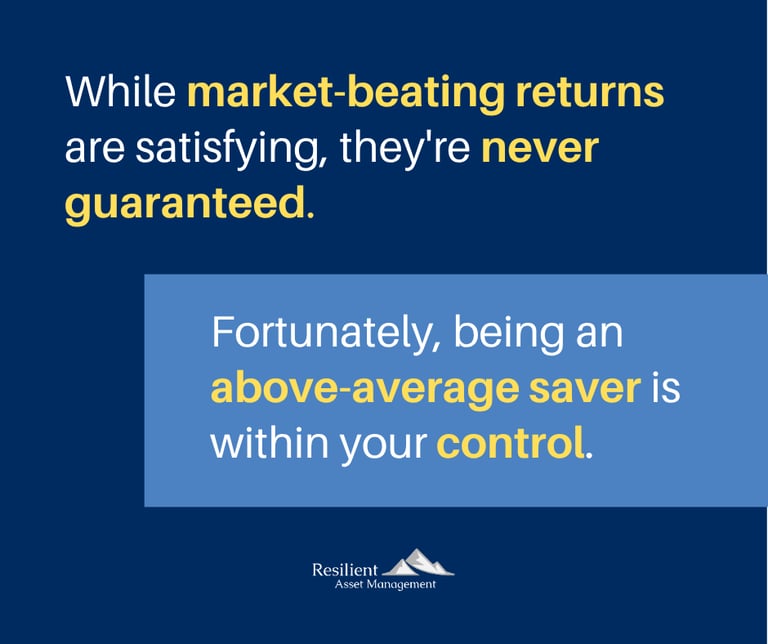 While market-beating returns are satisfying, they're never guaranteed.

Fortunately, being an above-average saver is within your control.

Resilient
Asset Management